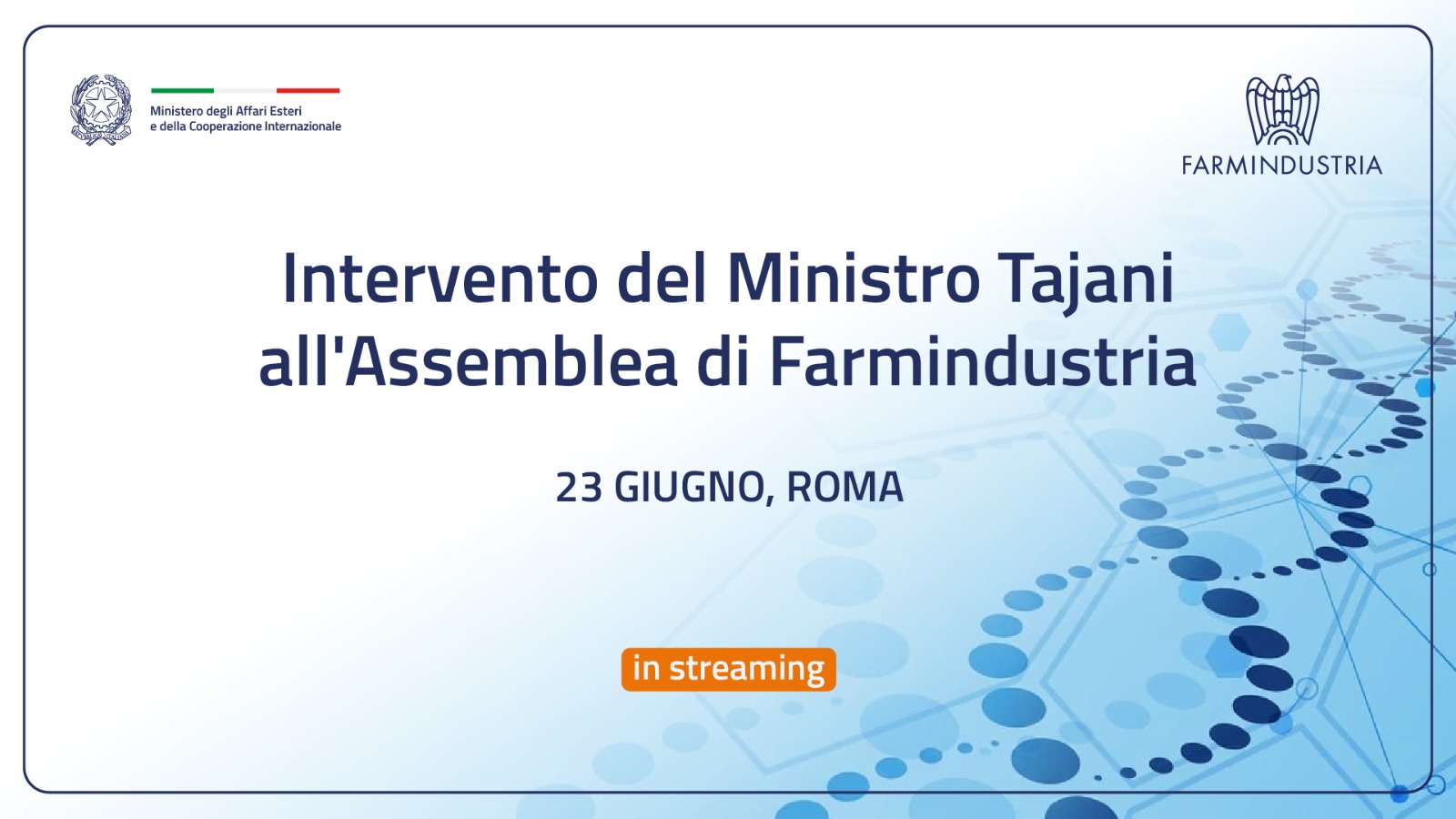 Ministero degli Affari Esteri
e della Cooperazione Internazionale

FARMINDUSTRIA

Intervento del Ministro Tajani all'Assemblea di Farmindustria

23 GIUGNO, ROMA

in streaming